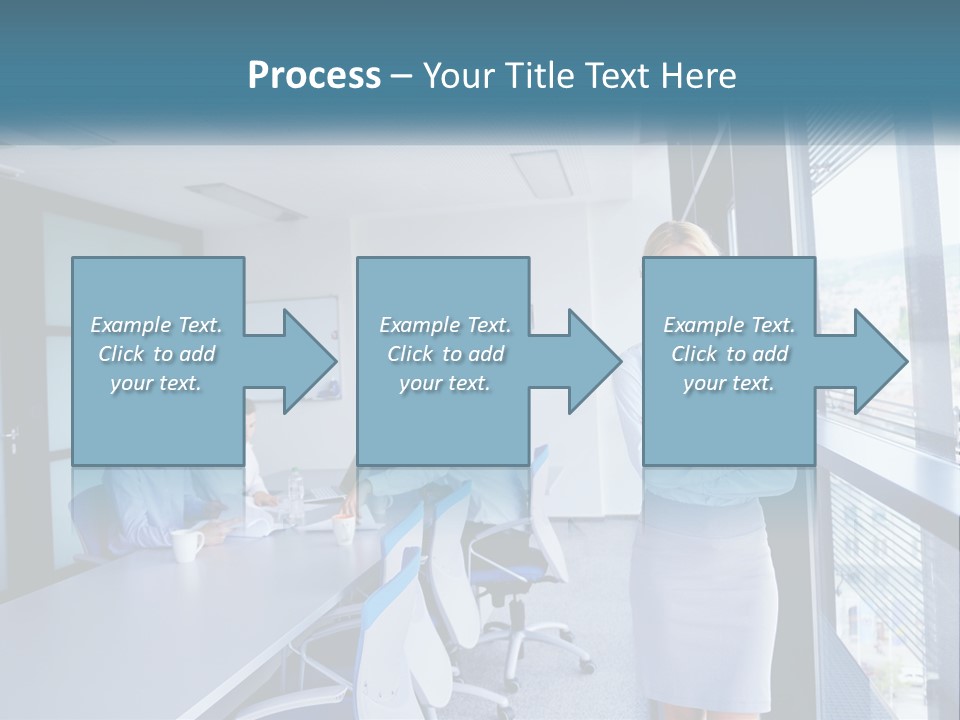 Process – Your Title Text Here

Example Text. Click to add your text.

Example Text. Click to add your text.

Example Text. Click to add your text.